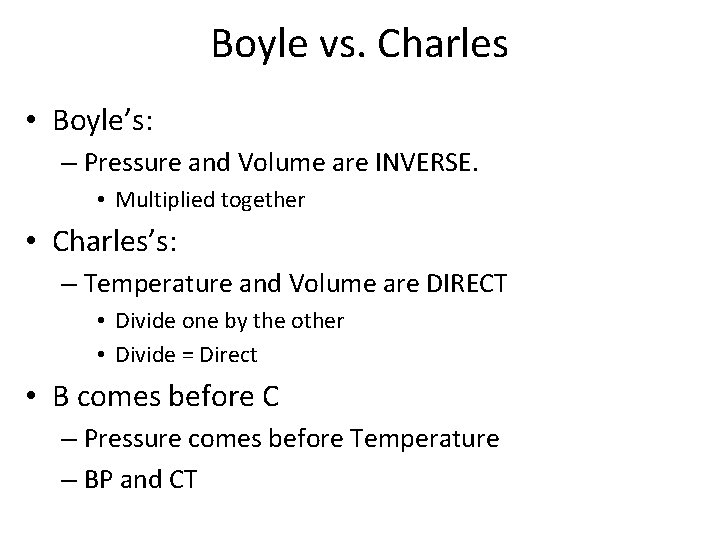 Boyle vs. Charles

• Boyle's:
– Pressure and Volume are INVERSE.
• Multiplied together

• Charles's:
– Temperature and Volume are DIRECT
• Divide one by the other
• Divide = Direct

• B comes before C
– Pressure comes before Temperature
– BP and CT